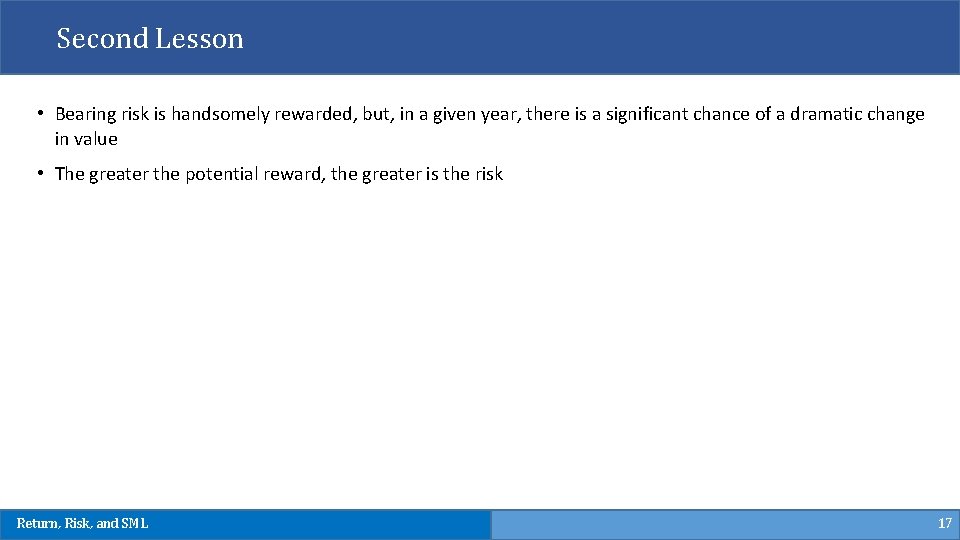 Second Lesson

• Bearing risk is handsomely rewarded, but, in a given year, there is a significant chance of a dramatic change in value

• The greater the potential reward, the greater is the risk

Return, Risk, and SML

17